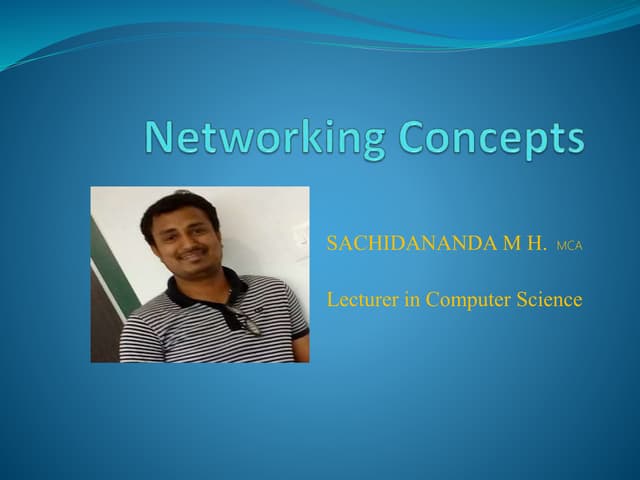 Networking Concepts

SACHIDANANDA M H. MCA

Lecturer in Computer Science